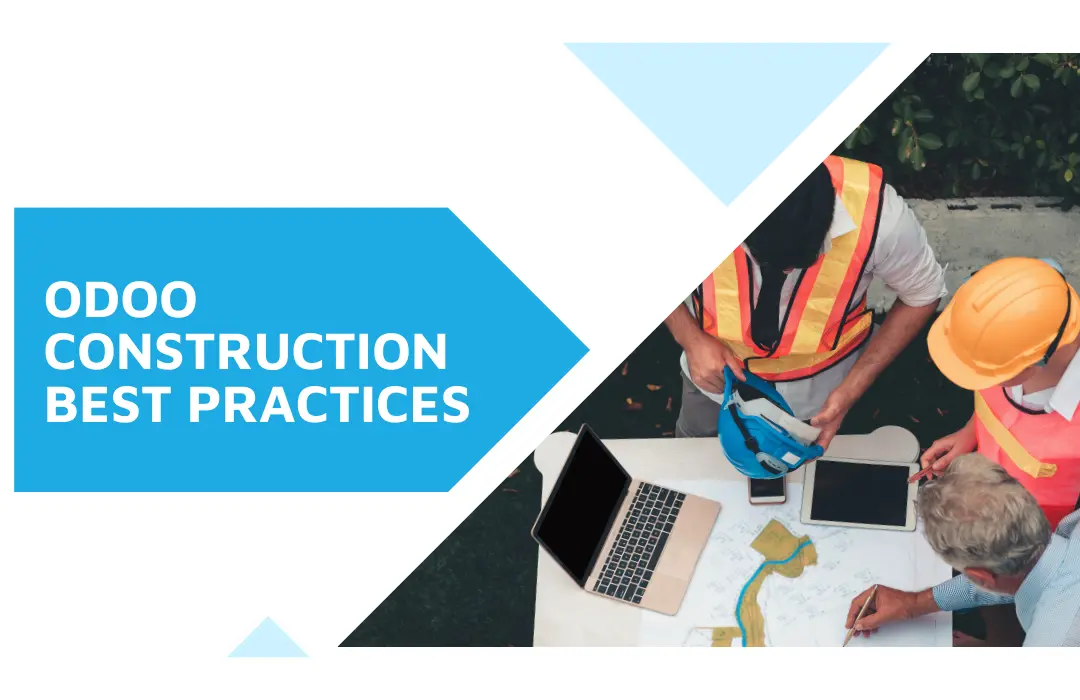 ODOO CONSTRUCTION BEST PRACTICES